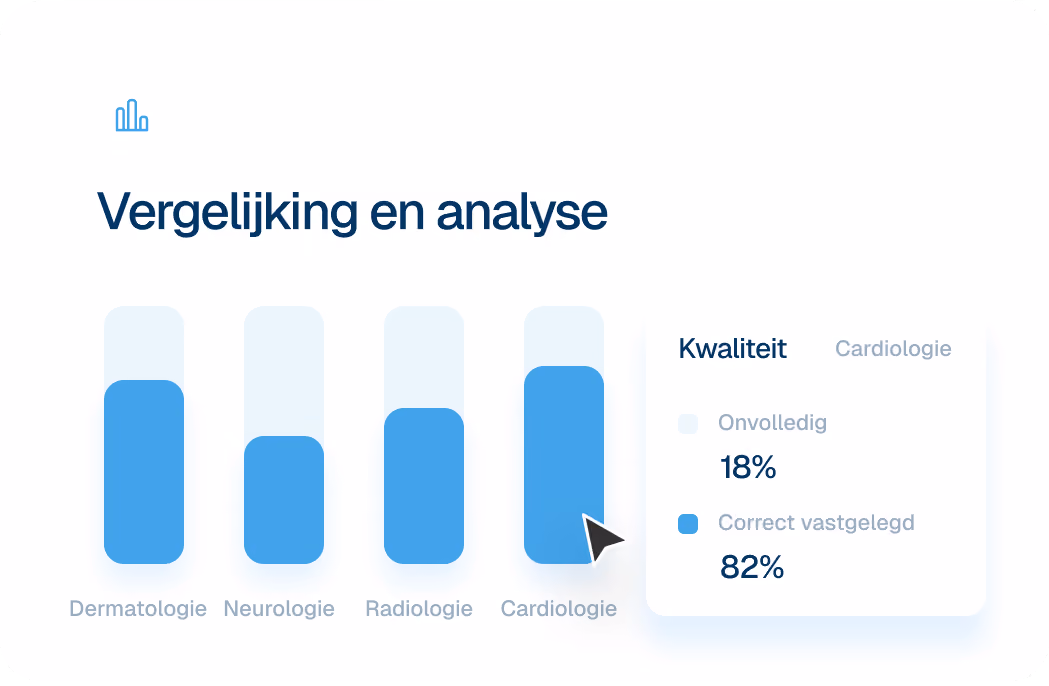 Vergelijking en analyse

Dermatologie
Neurologie
Radiologie
Cardiologie

Kwaliteit
Cardiologie

Onvolledig
18%

Correct vastgelegd
82%